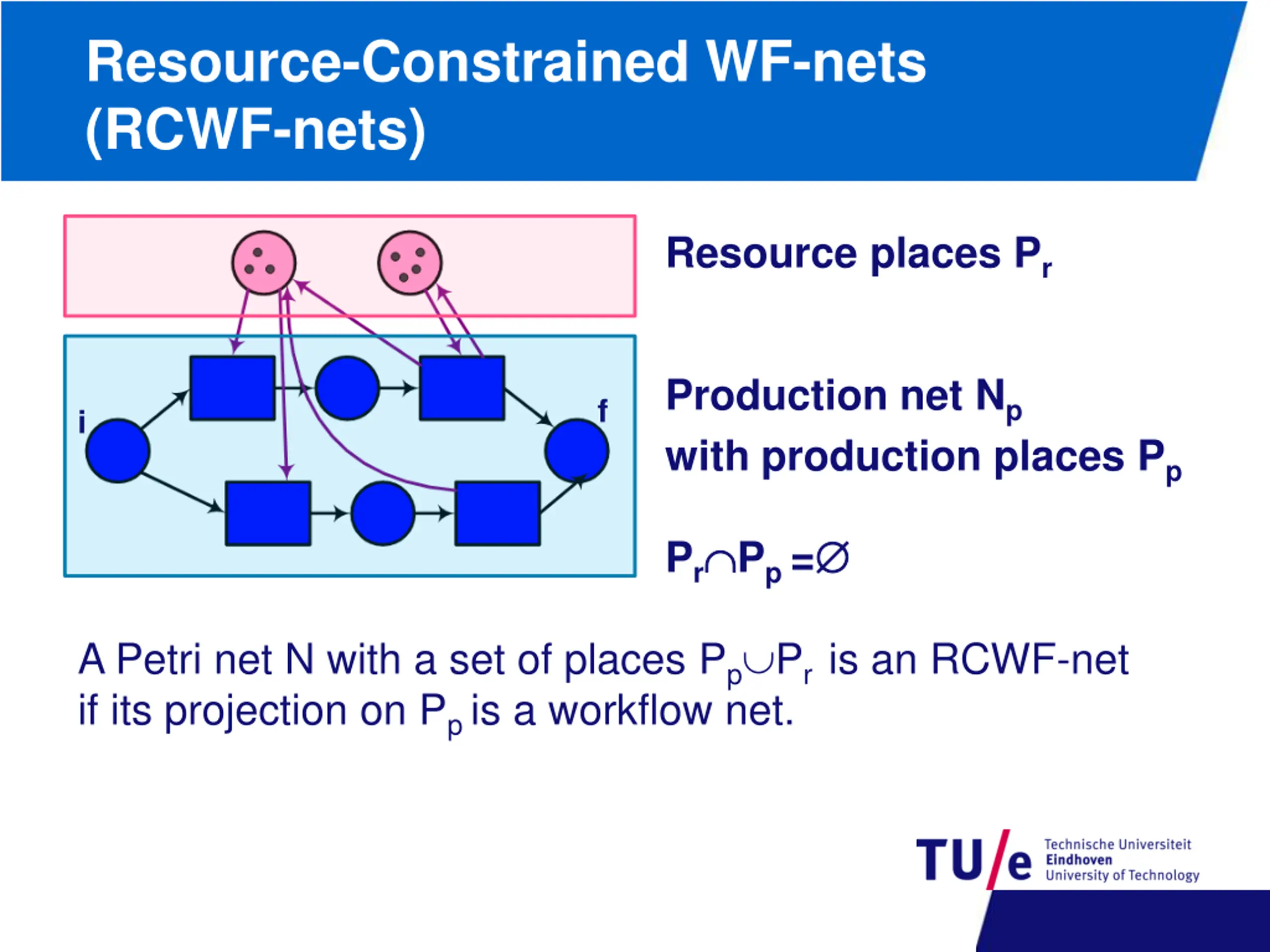 Resource-Constrained WF-nets (RCWF-nets)

i

f

Resource places $P_r$

Production net $N_p$ with production places $P_p$

$P_r \cap P_p = \emptyset$

A Petri net N with a set of places $P_p \cup P_r$ is an RCWF-net if its projection on $P_p$ is a workflow net.

TU/e Technische Universiteit Eindhoven University of Technology